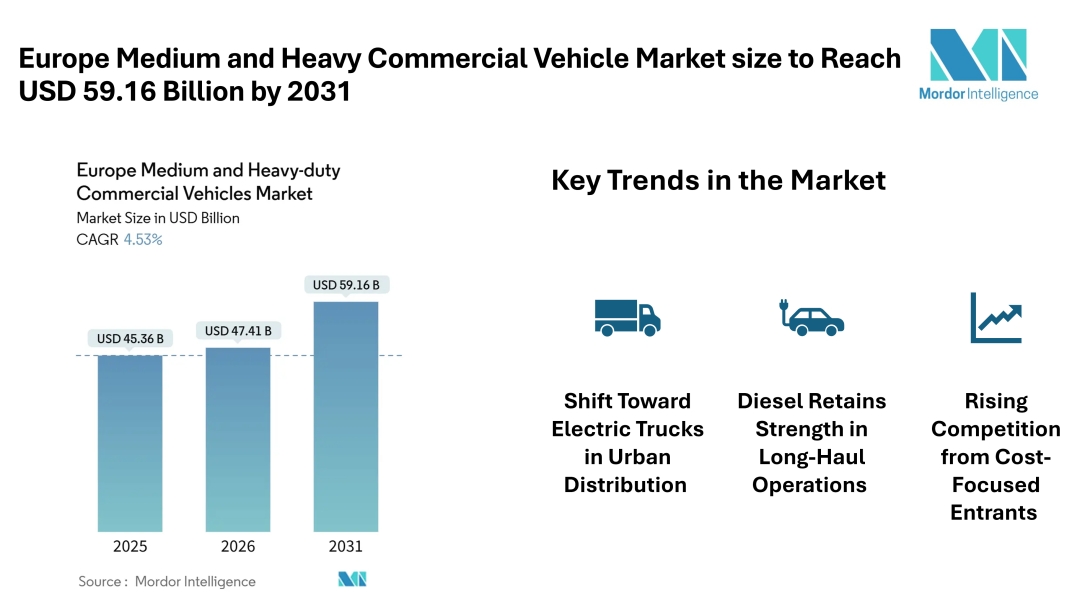 Europe Medium and Heavy Commercial Vehicle Market size to Reach USD 59.16 Billion by 2031

Mordor Intelligence

Europe Medium and Heavy-duty Commercial Vehicles Market
Market Size in USD Billion
CAGR 4.53%

USD 45.36 B
USD 47.41 B
USD 59.16 B

2025
2026
2031

Source : Mordor Intelligence

Key Trends in the Market

Shift Toward Electric Trucks in Urban Distribution

Diesel Retains Strength in Long-Haul Operations

Rising Competition from Cost-Focused Entrants